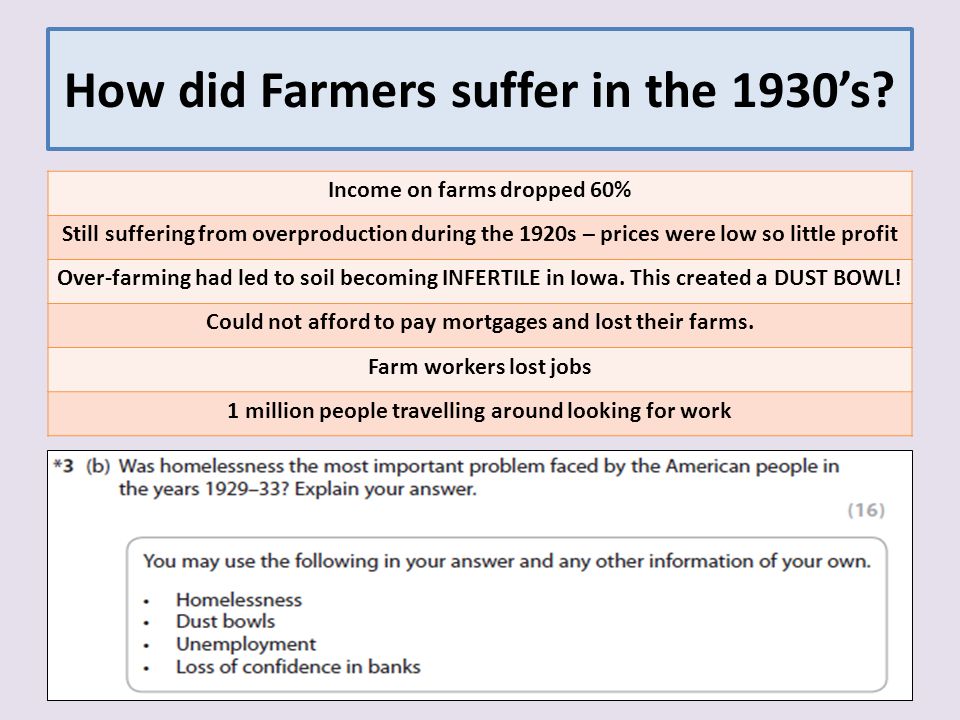 How did Farmers suffer in the 1930's?

| Income on farms dropped 60% |
|---|
| Still suffering from overproduction during the 1920s – prices were low so little profit |
| Over-farming had led to soil becoming INFERTILE in Iowa. This created a DUST BOWL! |
| Could not afford to pay mortgages and lost their farms. |
| Farm workers lost jobs |
| 1 million people travelling around looking for work |

*3 (b) Was homelessness the most important problem faced by the American people in the years 1929–33? Explain your answer.

(16)

You may use the following in your answer and any other information of your own.

• Homelessness
• Dust bowls
• Unemployment
• Loss of confidence in banks